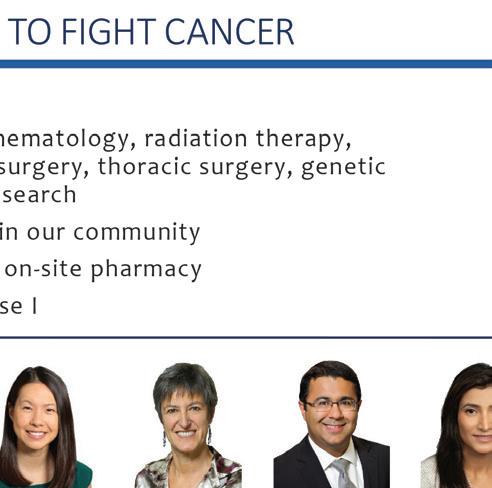 TO FIGHT CANCER

hematology, radiation therapy, surgery, thoracic surgery, genetic search

in our community

on-site pharmacy

se I